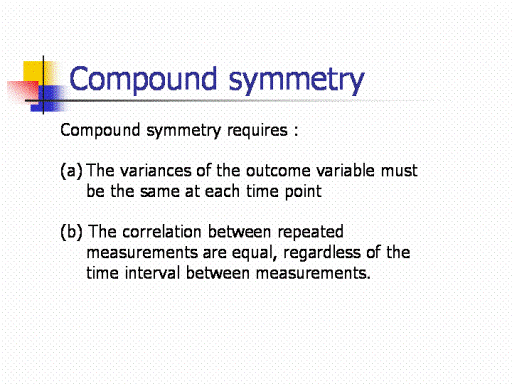 Compound symmetry

Compound symmetry requires :

(a) The variances of the outcome variable must be the same at each time point

(b) The correlation between repeated measurements are equal, regardless of the time interval between measurements.